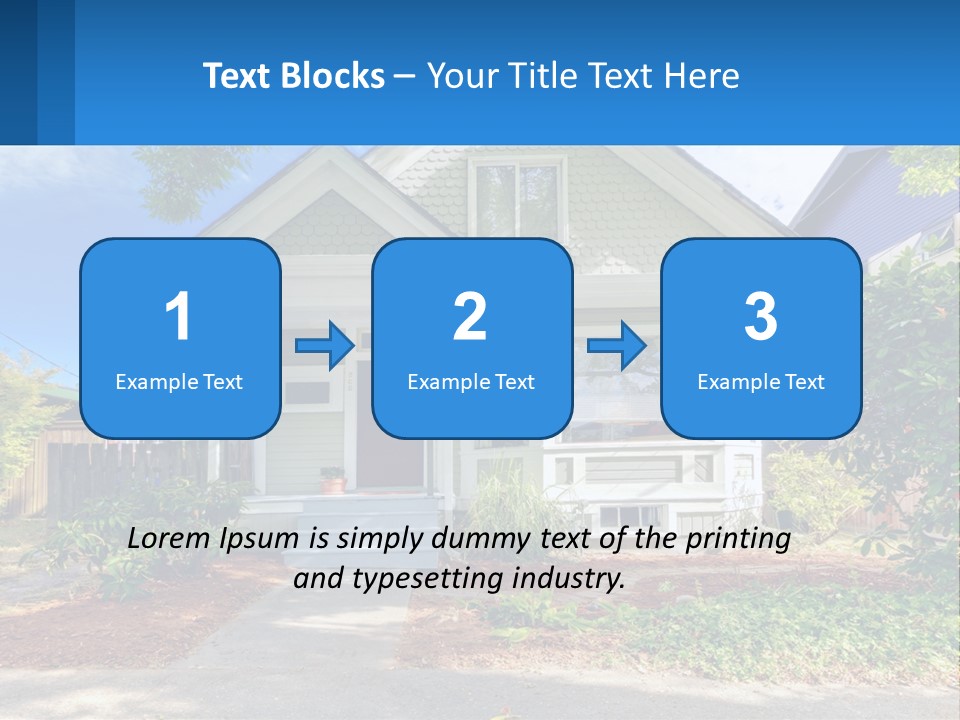 Text Blocks – Your Title Text Here

1
Example Text

2
Example Text

3
Example Text

Lorem Ipsum is simply dummy text of the printing and typesetting industry.